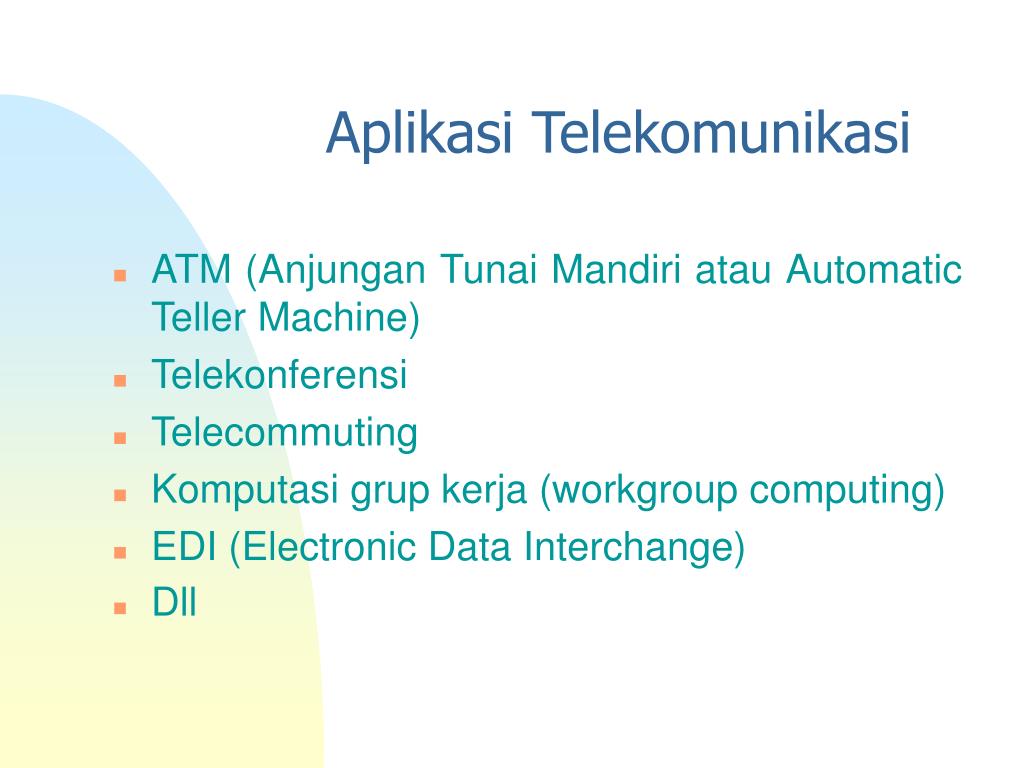 Aplikasi Telekomunikasi

- ATM (Anjungan Tunai Mandiri atau Automatic Teller Machine)
- Telekonferensi
- Telecommuting
- Komputasi grup kerja (workgroup computing)
- EDI (Electronic Data Interchange)
- Dll